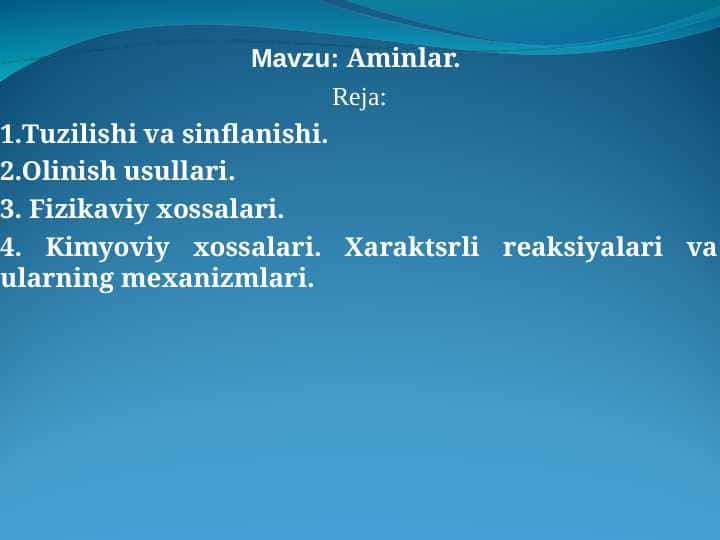 Mavzu: Aminlar.

Reja:

1.Tuzilishi va sinflanishi.

2.Olinish usullari.

3. Fizikaviy xossalari.

4. Kimyoviy xossalari. Xaraktsrli reaksiyalari va ularning mexanizmlari.